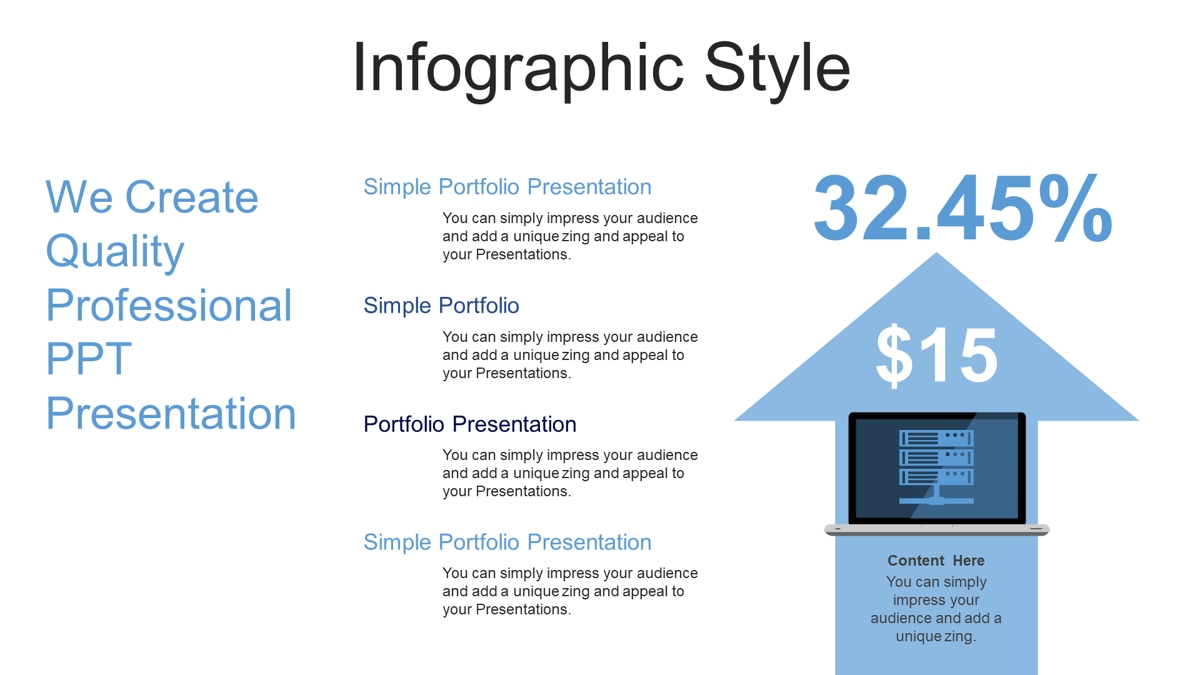 Infographic Style

We Create Quality Professional PPT Presentation

Simple Portfolio Presentation

You can simply impress your audience and add a unique zing and appeal to your Presentations.

Simple Portfolio

You can simply impress your audience and add a unique zing and appeal to your Presentations.

Portfolio Presentation

You can simply impress your audience and add a unique zing and appeal to your Presentations.

Simple Portfolio Presentation

You can simply impress your audience and add a unique zing and appeal to your Presentations.

32.45%

$15

Content Here

You can simply impress your audience and add a unique zing.